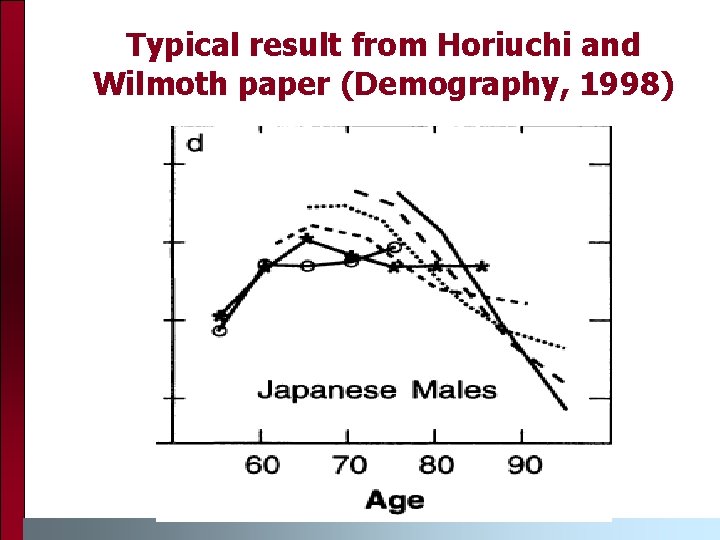 Typical result from Horiuchi and Wilmoth paper (Demography, 1998)

d

Japanese Males

60
70
80
90
Age